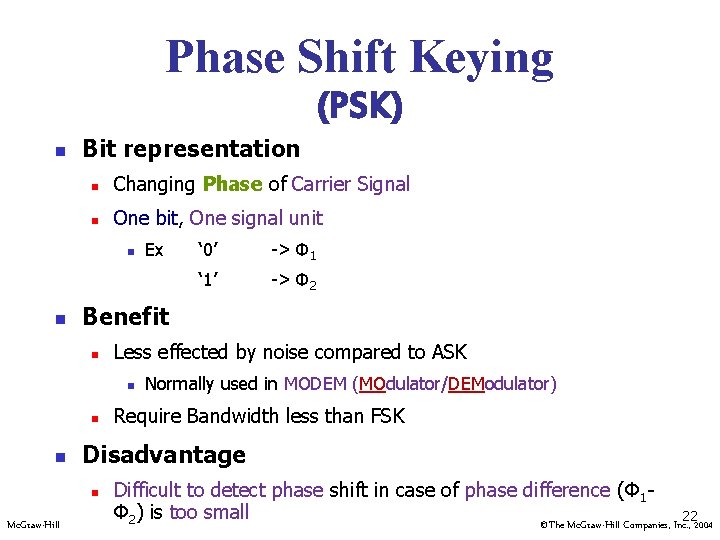 Phase Shift Keying
(PSK)

Bit representation

Changing Phase of Carrier Signal

One bit, One signal unit

Ex ‘0’ -> $\Phi_1$
‘1’ -> $\Phi_2$

Benefit

Less effected by noise compared to ASK

Normally used in MODEM (MOdulator/DEModulator)

Require Bandwidth less than FSK

Disadvantage

Difficult to detect phase shift in case of phase difference ($\Phi_1$-$\Phi_2$) is too small

22

McGraw-Hill

©The McGraw-Hill Companies, Inc., 2004